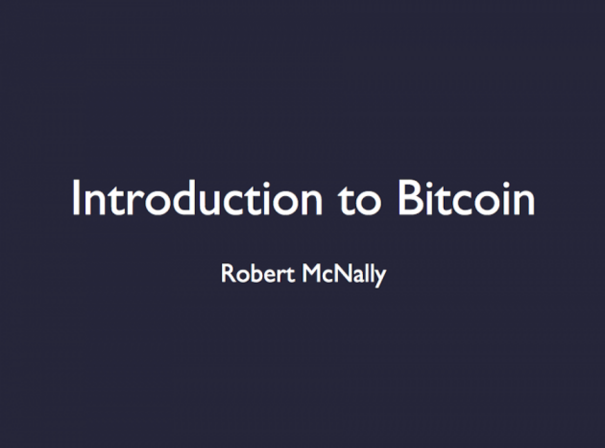 Introduction to Bitcoin

Robert McNally